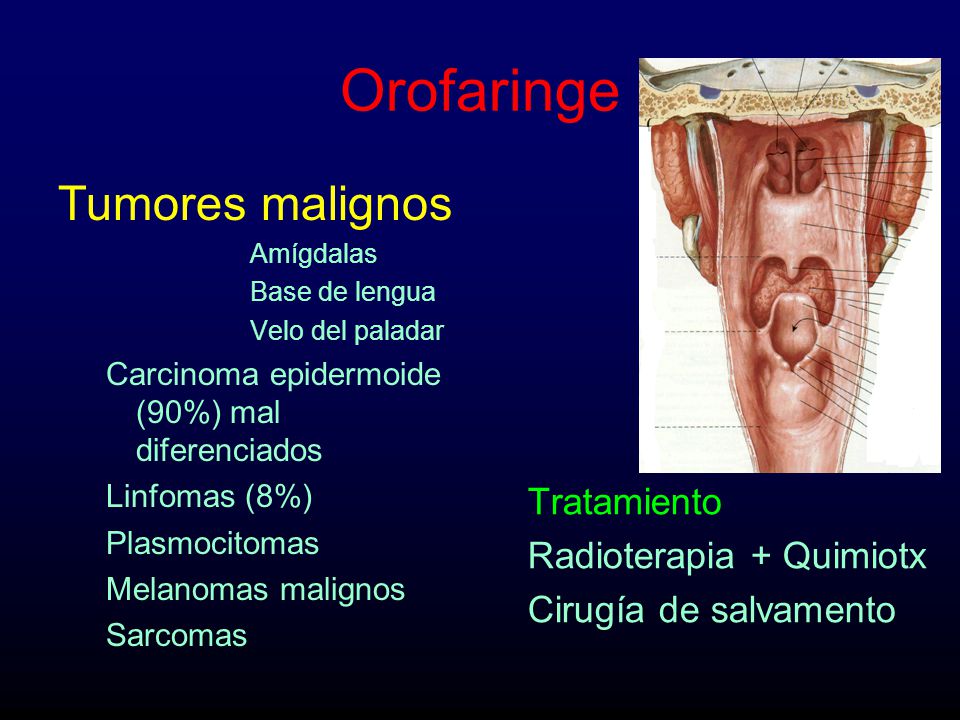 Orofaringe

Tumores malignos

Amígdalas

Base de lengua

Velo del paladar

Carcinoma epidermoide (90%) mal diferenciados

Linfomas (8%)

Plasmocitomas

Melanomas malignos

Sarcomas

Tratamiento

Radioterapia + Quimiotx

Cirugía de salvamento